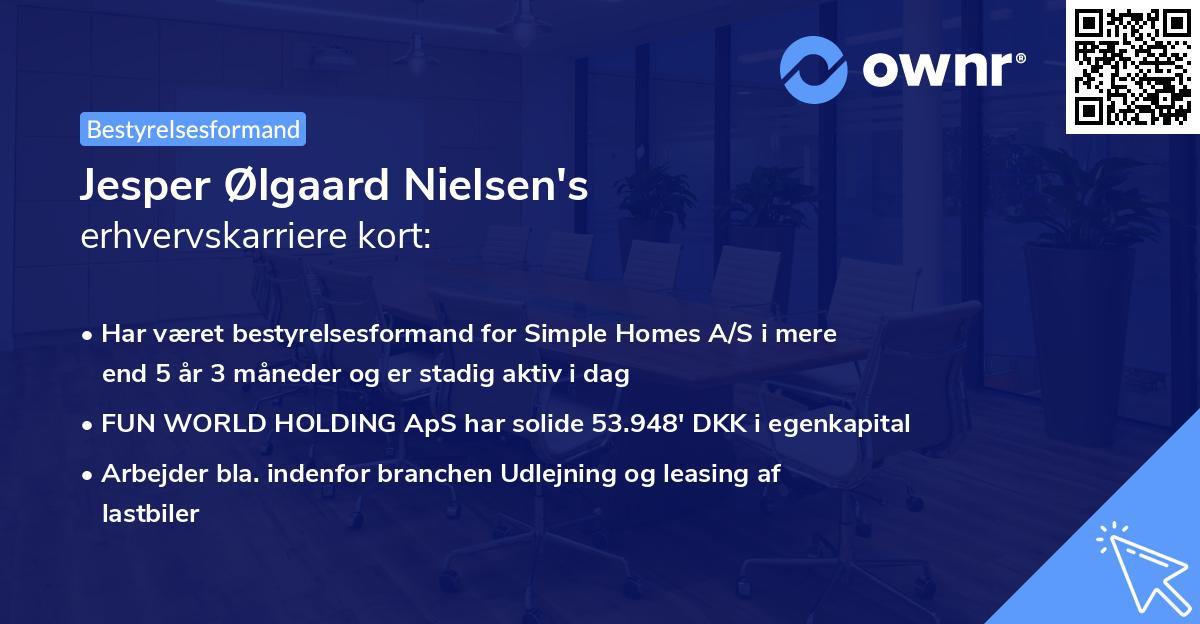 ownr®

Bestyrelsesformand

Jesper Ølgaard Nielsen's erhvervskarriere kort:

• Har været bestyrelsesformand for Simple Homes A/S i mere end 5 år 3 måneder og er stadig aktiv i dag
• FUN WORLD HOLDING ApS har solide 53.948' DKK i egenkapital
• Arbejder bla. indenfor branchen Udlejning og leasing af lastbiler